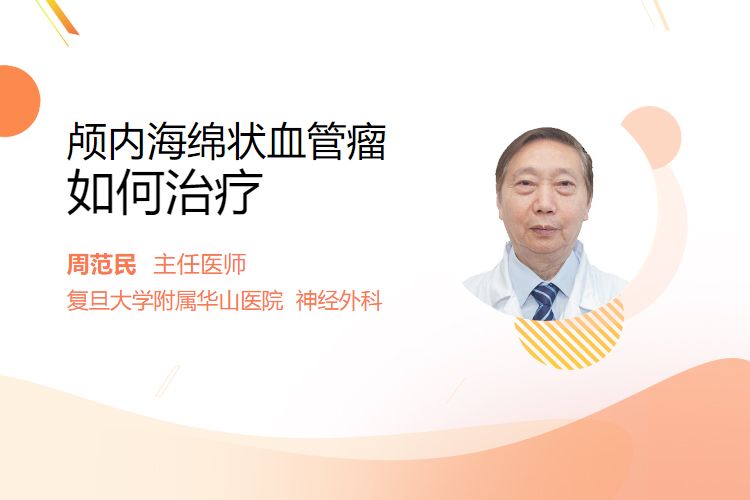 颅内海绵状血管瘤
如何治疗

周范民 主任医师
复旦大学附属华山医院 神经外科